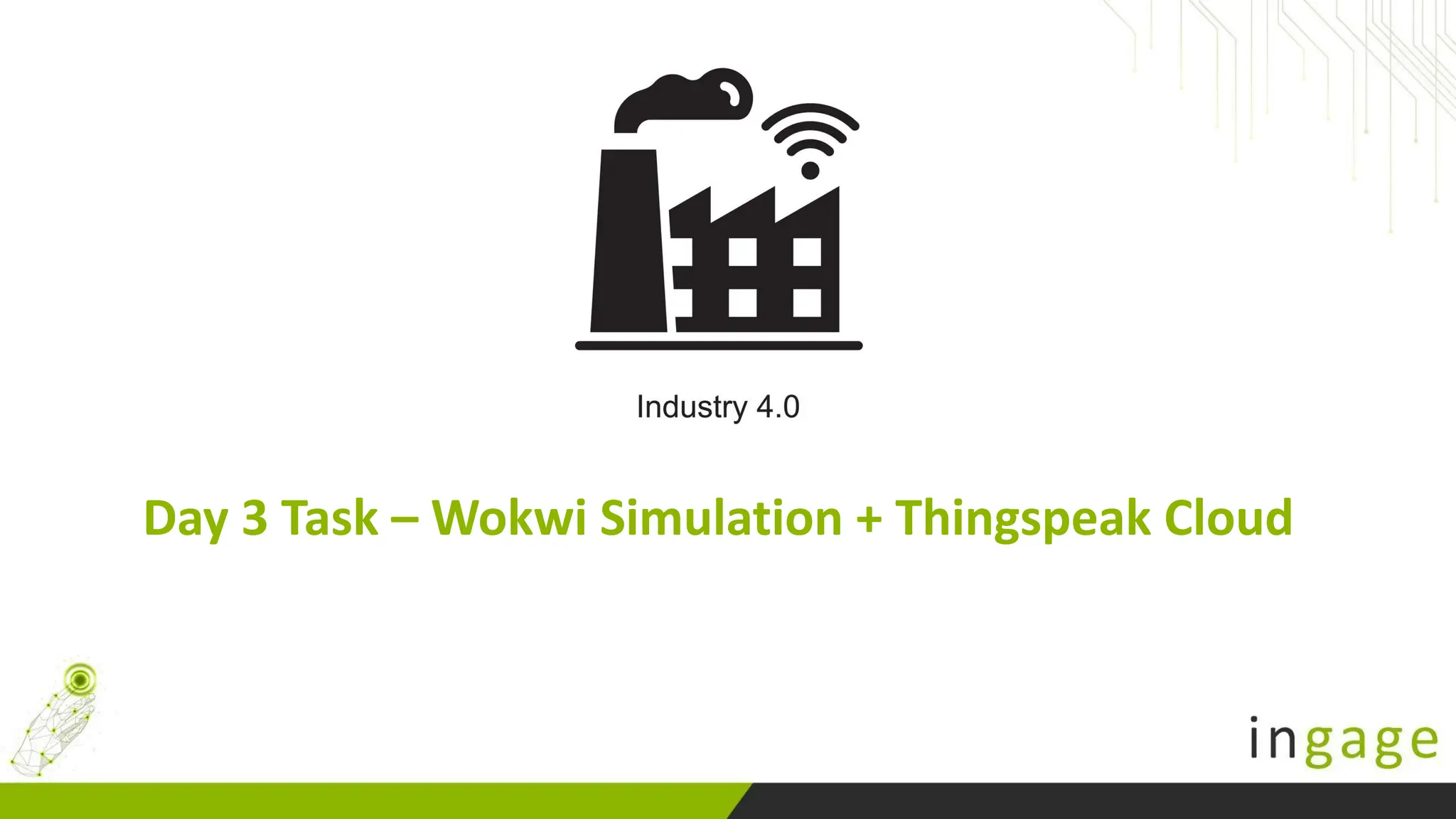 Industry 4.0

Day 3 Task – Wokwi Simulation + Thingspeak Cloud

ingage